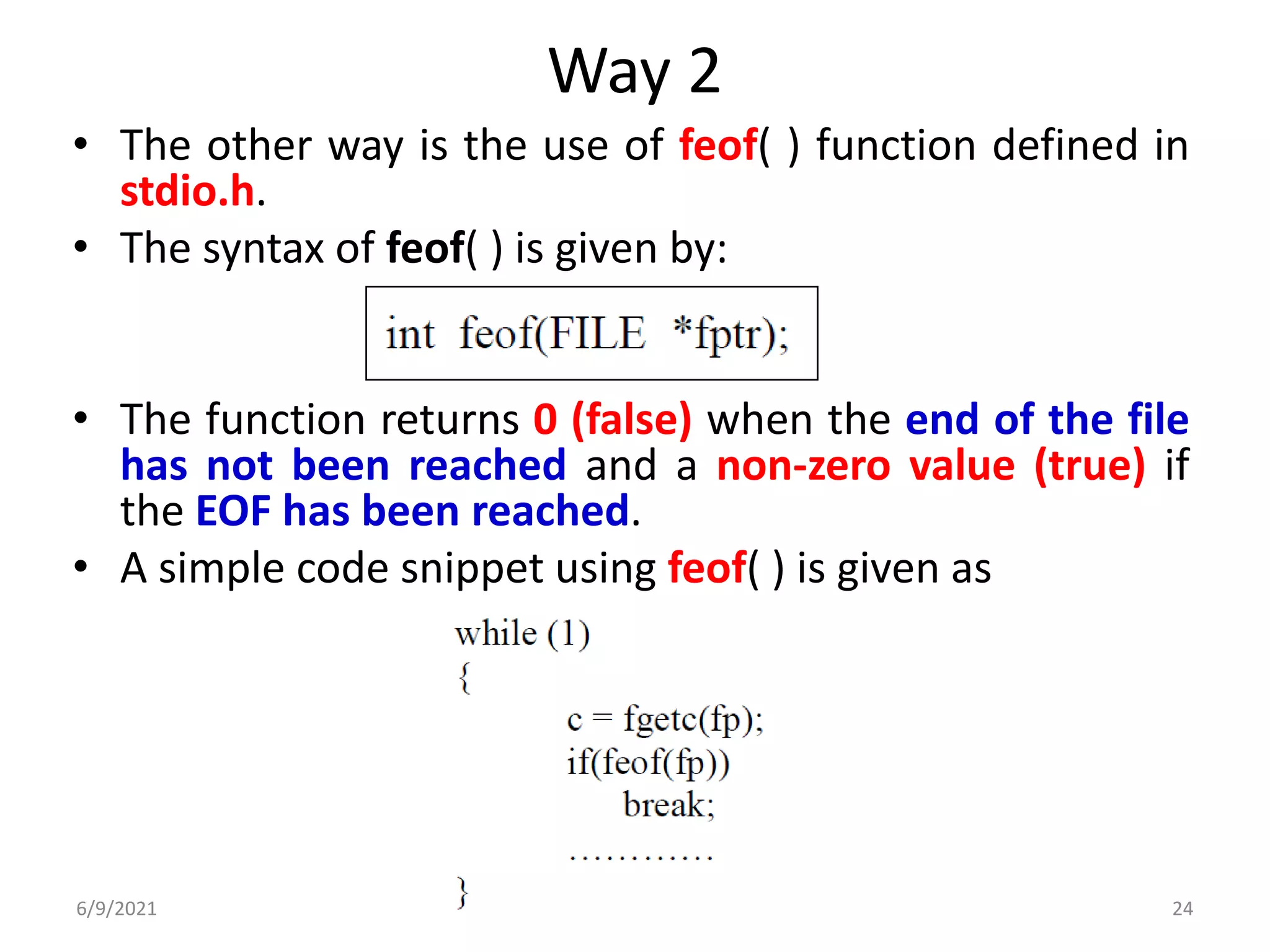 Way 2

• The other way is the use of feof( ) function defined in stdio.h.

• The syntax of feof( ) is given by:

int feof(FILE *fptr);

• The function returns 0 (false) when the end of the file has not been reached and a non-zero value (true) if the EOF has been reached.

• A simple code snippet using feof( ) is given as

while (1)
{
c = fgetc(fp);
if(feof(fp))
break;
............
}

6/9/2021

24